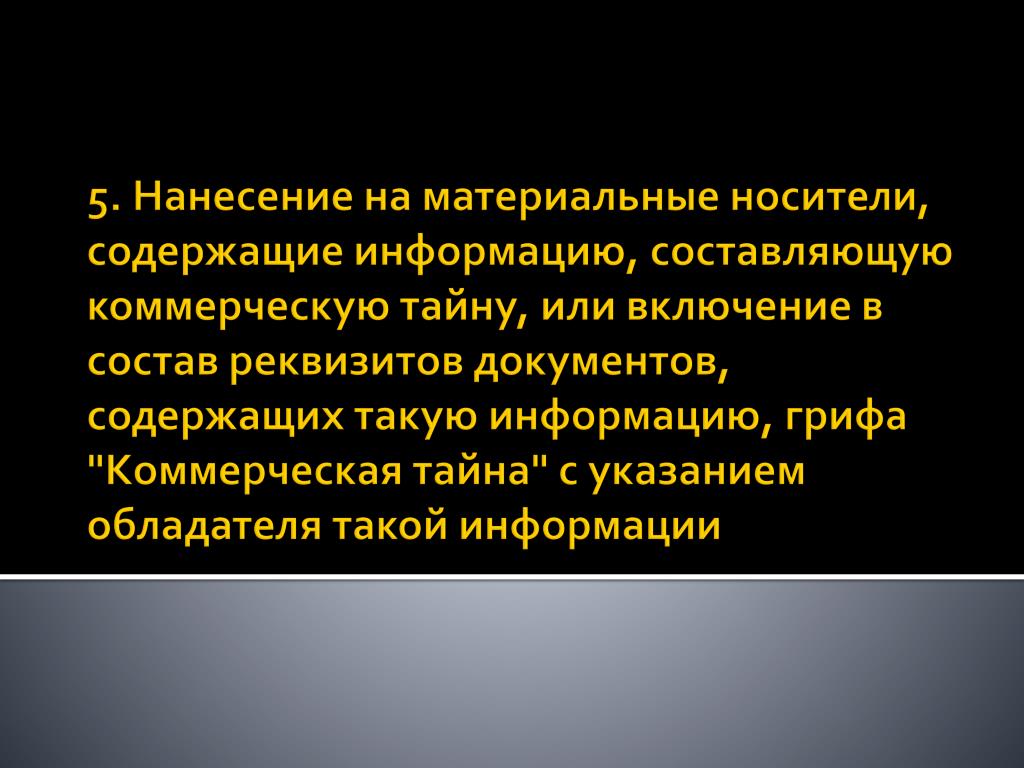 5. Нанесение на материальные носители, содержащие информацию, составляющую коммерческую тайну, или включение в состав реквизитов документов, содержащих такую информацию, грифа "Коммерческая тайна" с указанием обладателя такой информации